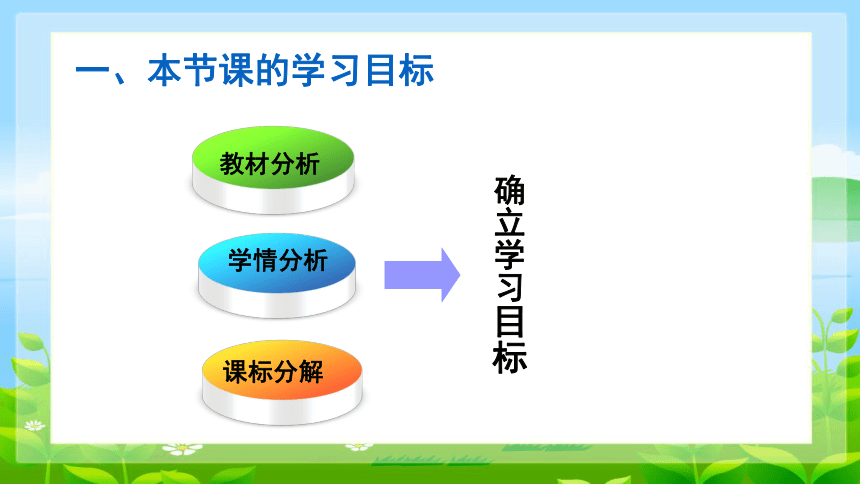 一、本节课的学习目标

教材分析

学情分析

课标分解

确立学习目标